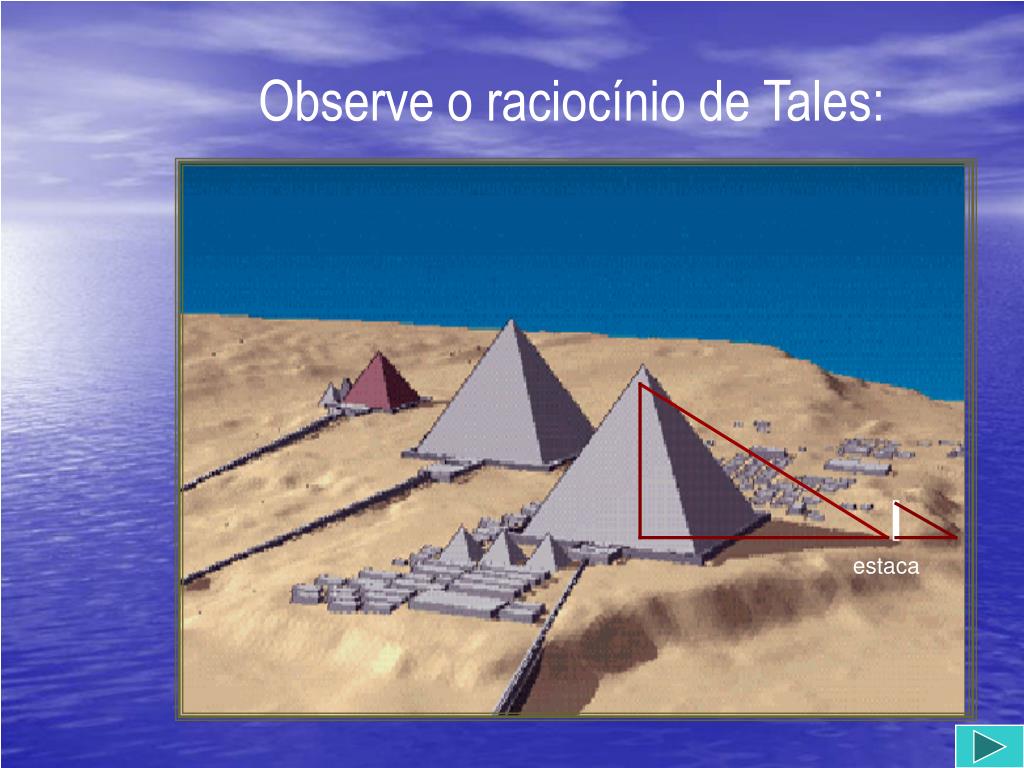 Observe o raciocínio de Tales:

estaca